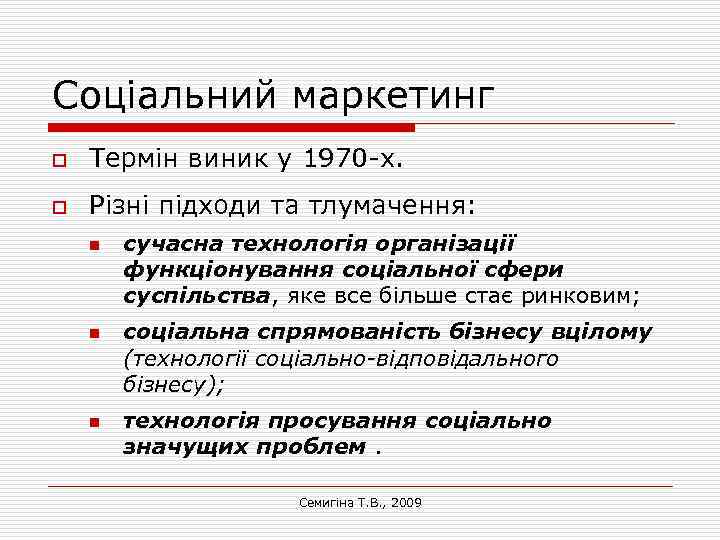 Соціальний маркетинг

Термін виник у 1970-х.

Різні підходи та тлумачення:

сучасна технологія організації функціонування соціальної сфери суспільства, яке все більше стає ринковим;

соціальна спрямованість бізнесу вцілому (технології соціально-відповідального бізнесу);

технологія просування соціально значущих проблем .

Семигіна Т.В., 2009